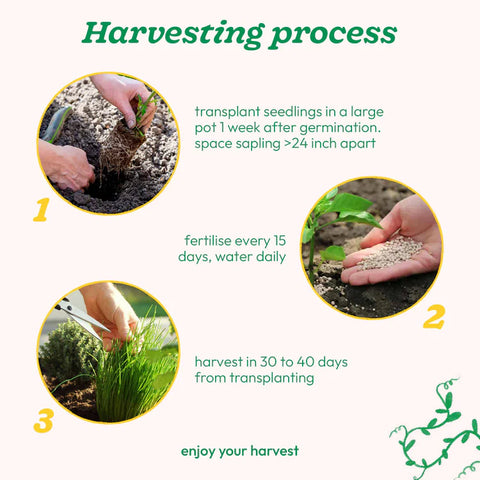 Harvesting process

1

transplant seedlings in a large pot 1 week after germination. space sapling >24 inch apart

fertilise every 15 days, water daily

2

3

harvest in 30 to 40 days from transplanting

enjoy your harvest